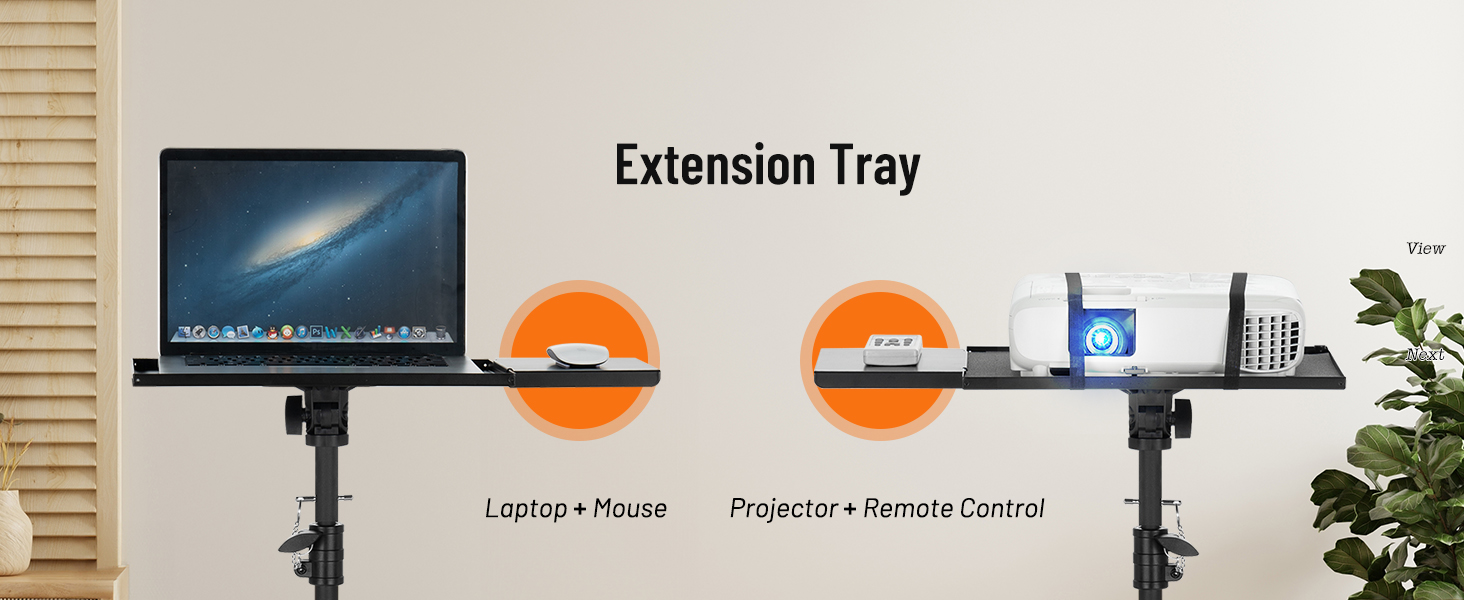 Extension Tray

View

Next

Laptop + Mouse

Projector + Remote Control